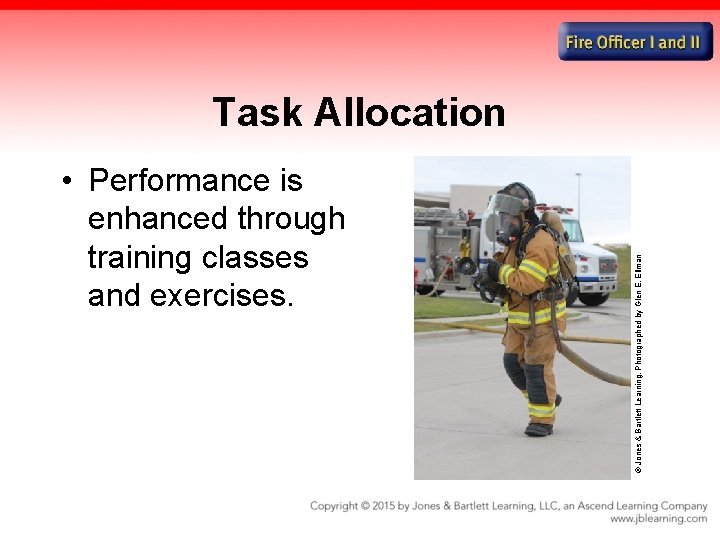 Fire Officer I and II

Task Allocation

• Performance is enhanced through training classes and exercises.

© Jones & Bartlett Learning. Photographed by Glen E. Ellman

Copyright © 2015 by Jones & Bartlett Learning, LLC, an Ascend Learning Company
www.jblearning.com